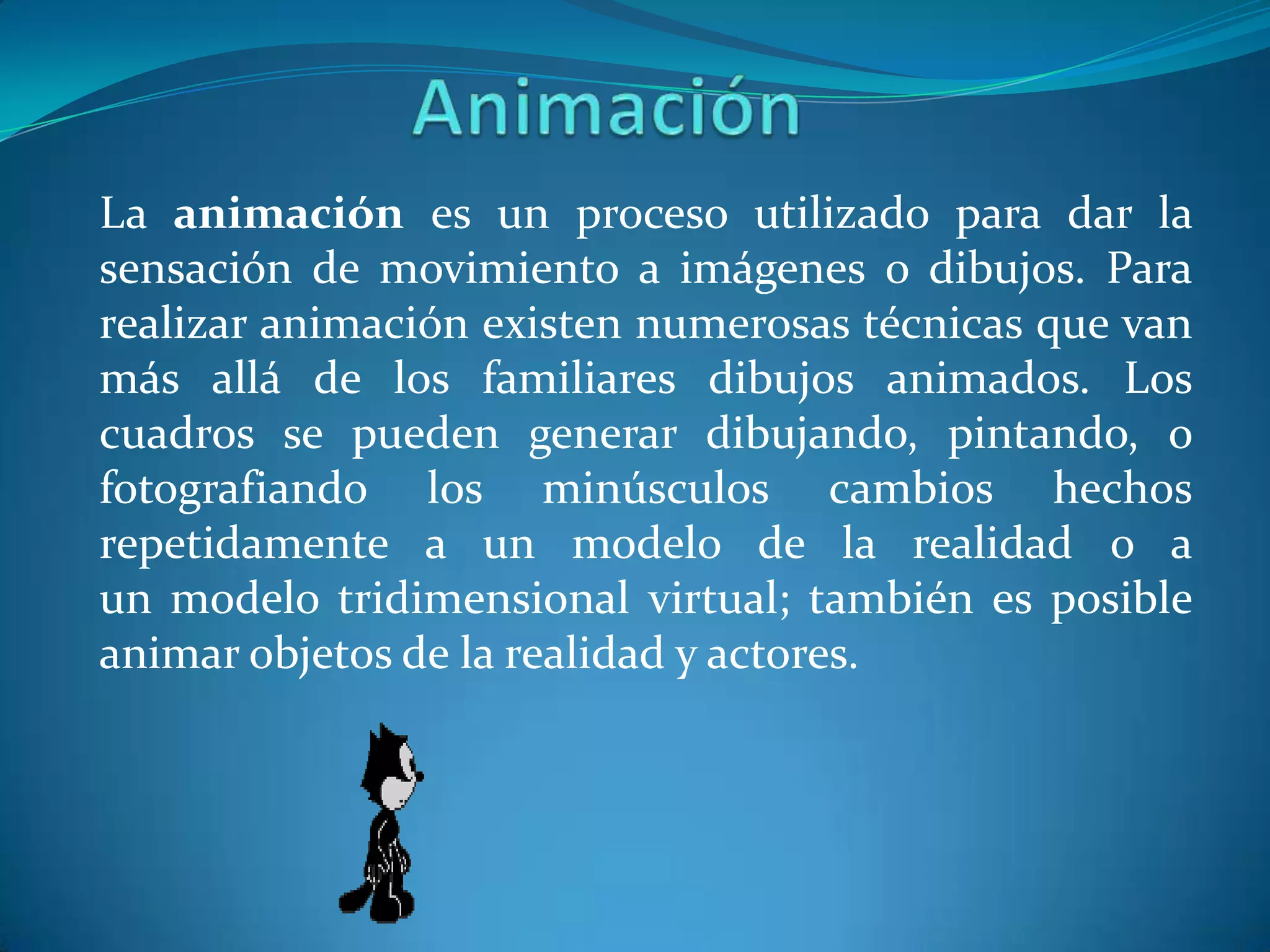 Animación

La animación es un proceso utilizado para dar la sensación de movimiento a imágenes o dibujos. Para realizar animación existen numerosas técnicas que van más allá de los familiares dibujos animados. Los cuadros se pueden generar dibujando, pintando, o fotografiando los minúsculos cambios hechos repetidamente a un modelo de la realidad o a un modelo tridimensional virtual; también es posible animar objetos de la realidad y actores.